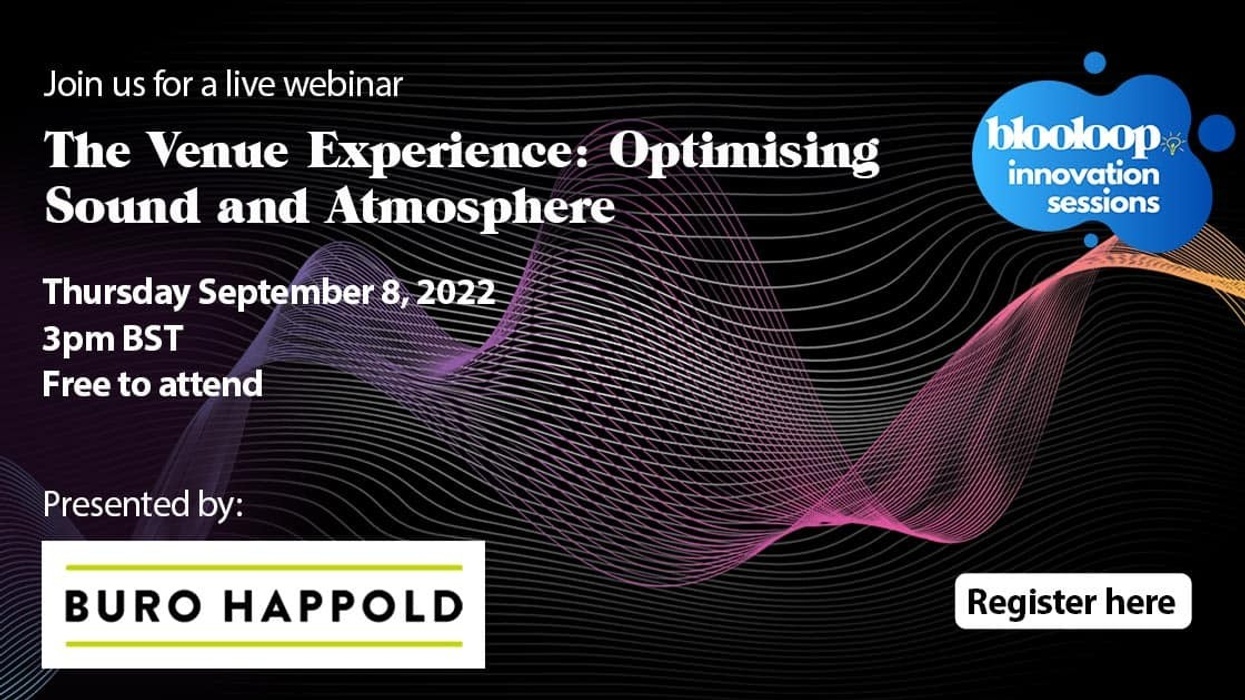 Join us for a live webinar

The Venue Experience: Optimising Sound and Atmosphere

Thursday September 8, 2022
3pm BST
Free to attend

Presented by:

BURO HAPPOLD

blooloop innovation sessions

Register here